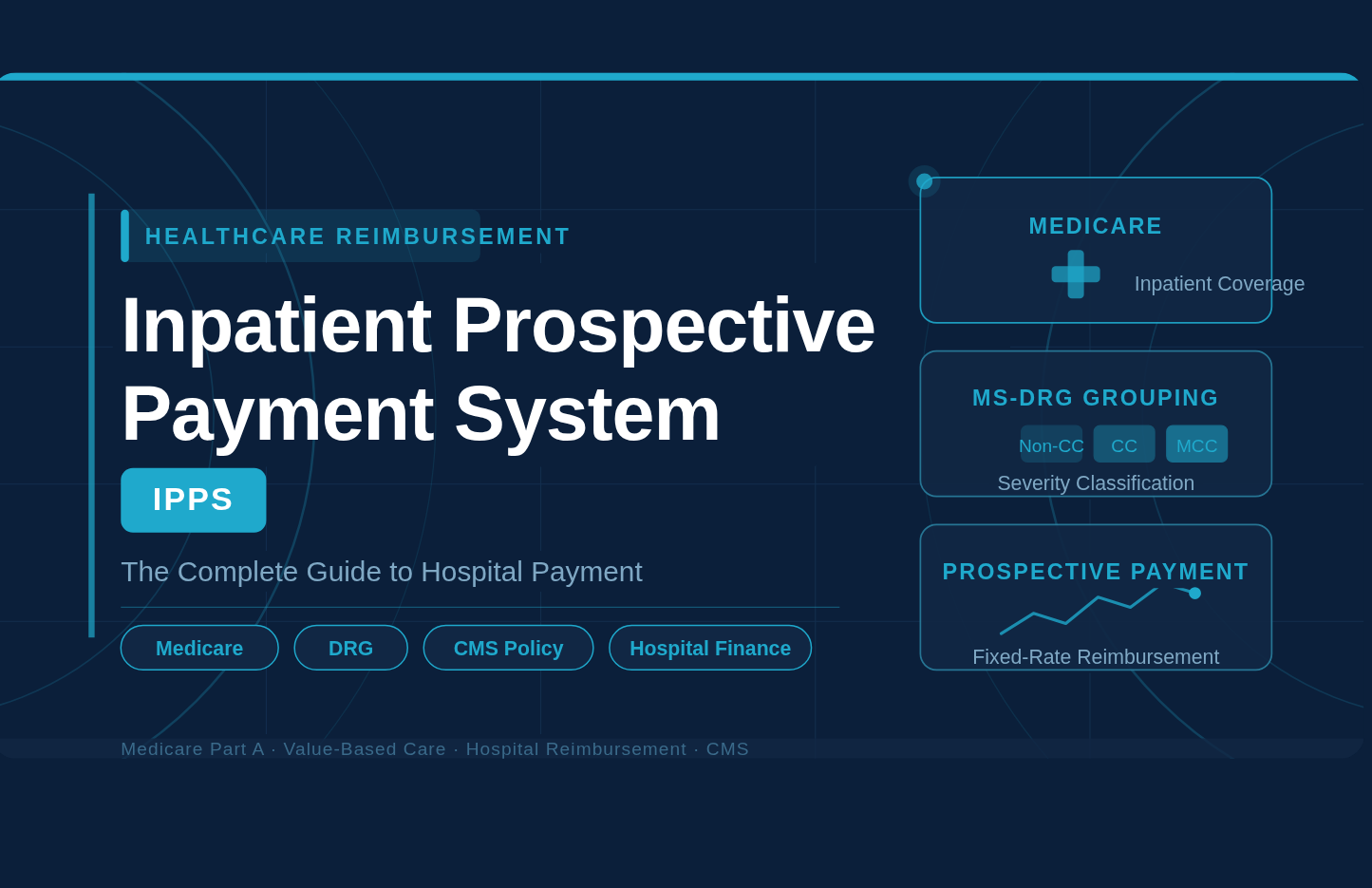 HEALTHCARE REIMBURSEMENT

Inpatient Prospective Payment System

IPPS

The Complete Guide to Hospital Payment

Medicare DRG CMS Policy Hospital Finance

MEDICARE

Inpatient Coverage

MS-DRG GROUPING

Non-CC CC MCC

Severity Classification

PROSPECTIVE PAYMENT

Fixed-Rate Reimbursement

Medicare Part A · Value-Based Care · Hospital Reimbursement · CMS